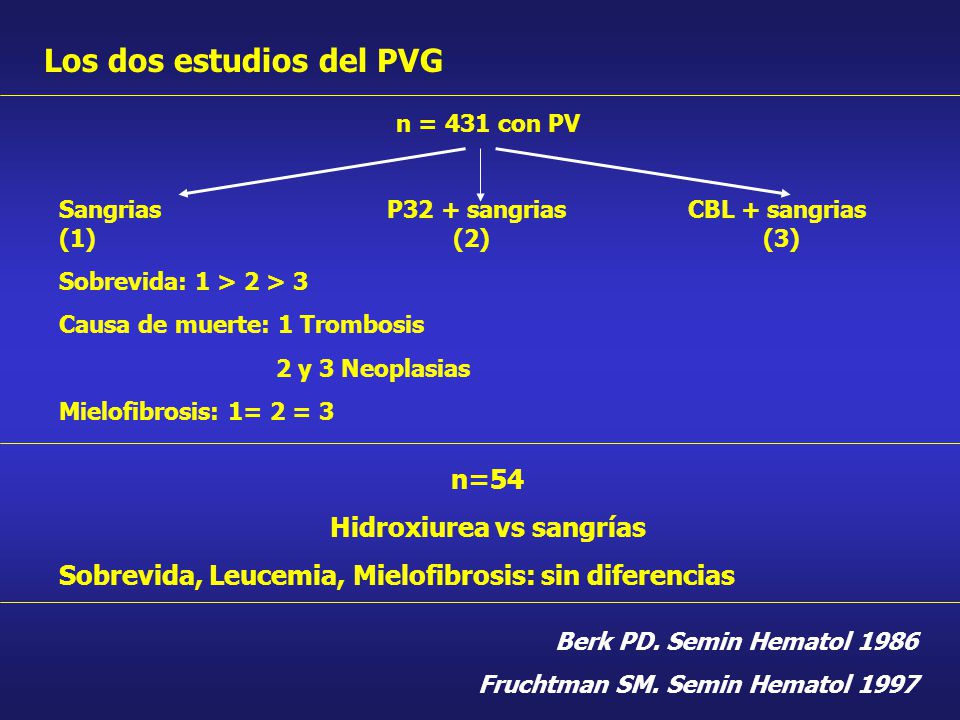 Los dos estudios del PVG

n = 431 con PV

Sangrias
(1)

P32 + sangrias
(2)

CBL + sangrias
(3)

Sobrevida: 1 > 2 > 3

Causa de muerte: 1 Trombosis

2 y 3 Neoplasias

Mielofibrosis: 1= 2 = 3

n=54

Hidroxiurea vs sangrías

Sobrevida, Leucemia, Mielofibrosis: sin diferencias

Berk PD. Semin Hematol 1986

Fruchtman SM. Semin Hematol 1997